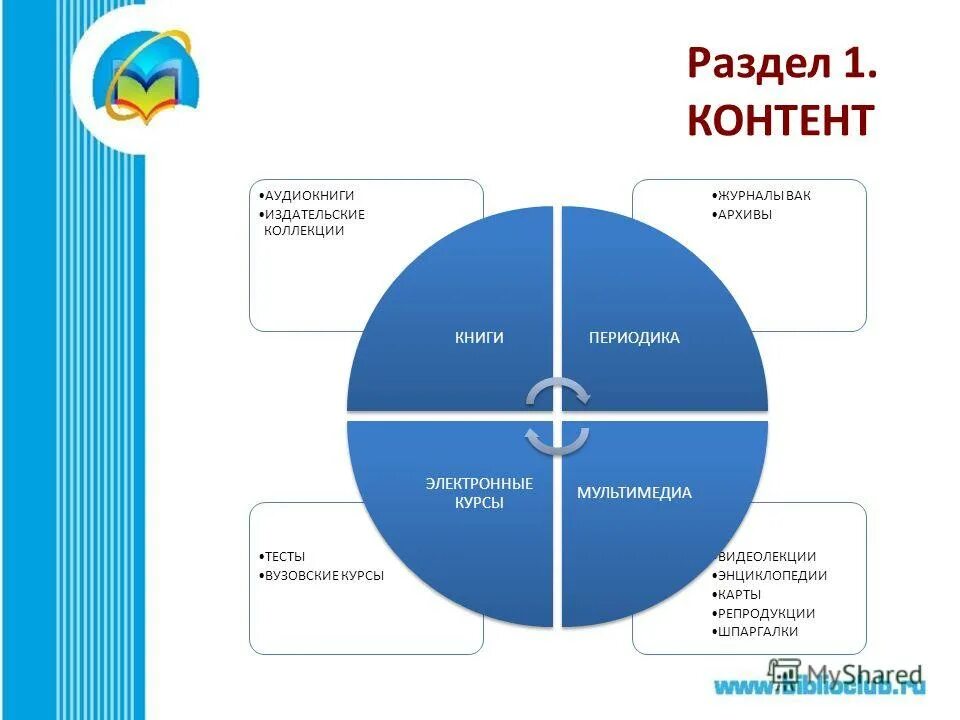 Раздел 1.
КОНТЕНТ

•АУДИОКНИГИ
•ИЗДАТЕЛЬСКИЕ КОЛЛЕКЦИИ

•ЖУРНАЛЫ ВАК
•АРХИВЫ

КНИГИ

ПЕРИОДИКА

ЭЛЕКТРОННЫЕ КУРСЫ

МУЛЬТИМЕДИА

•ТЕСТЫ
•ВУЗОВСКИЕ КУРСЫ

•ВИДЕОЛЕКЦИИ
•ЭНЦИКЛОПЕДИИ
•КАРТЫ
•РЕПРОДУКЦИИ
•ШПАРГАЛКИ

MyShared
www.biblioclub.ru